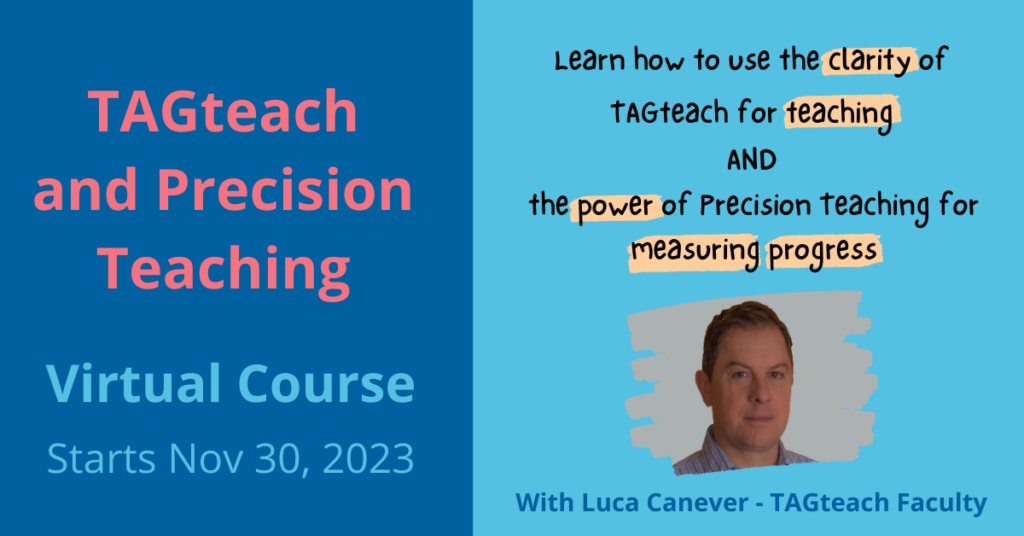 TAGteach and Precision Teaching

Virtual Course

Starts Nov 30, 2023

Learn how to use the clarity of TAGteach for teaching
AND
the power of Precision teaching for measuring progress

With Luca Canever - TAGteach Faculty